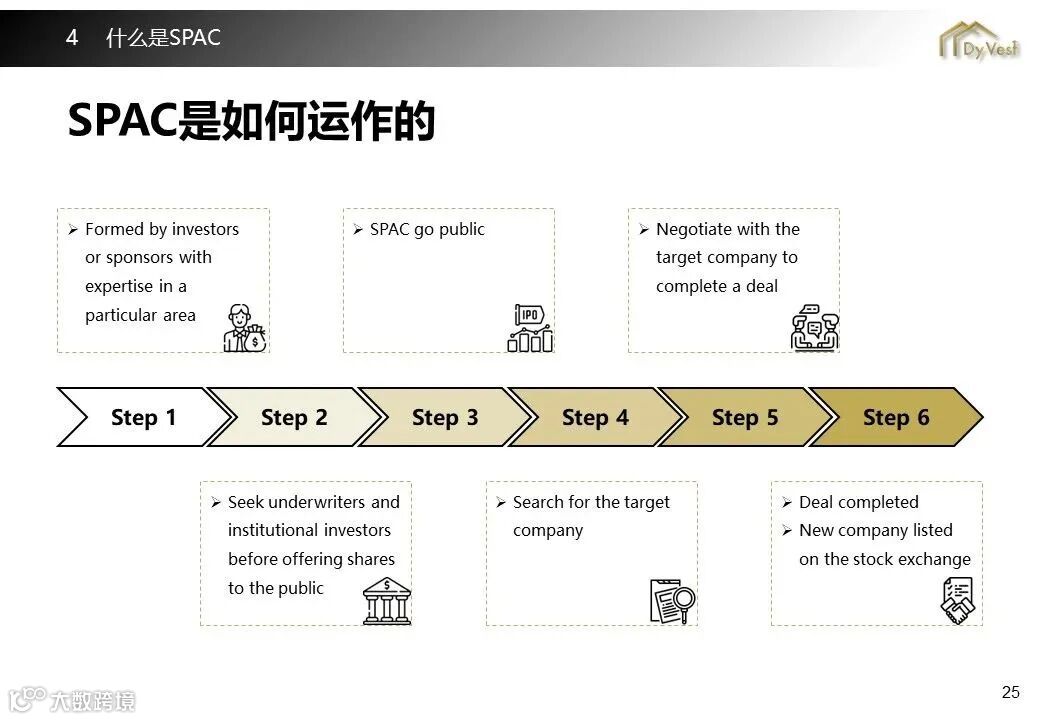 4 什么是SPAC

Dy Vest

SPAC是如何运作的

➢ Formed by investors or sponsors with expertise in a particular area

➢ SPAC go public

IPO

➢ Negotiate with the target company to complete a deal

Step 1

Step 2

Step 3

Step 4

Step 5

Step 6

➢ Seek underwriters and institutional investors before offering shares to the public

➢ Search for the target company

➢ Deal completed
➢ New company listed on the stock exchange

大数跨境

25